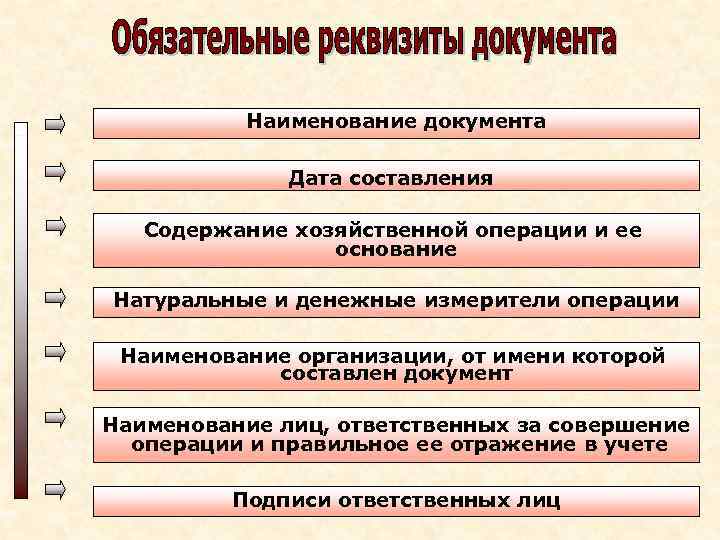 Обязательные реквизиты документа

Наименование документа

Дата составления

Содержание хозяйственной операции и ее основание

Натуральные и денежные измерители операции

Наименование организации, от имени которой составлен документ

Наименование лиц, ответственных за совершение операции и правильное ее отражение в учете

Подписи ответственных лиц